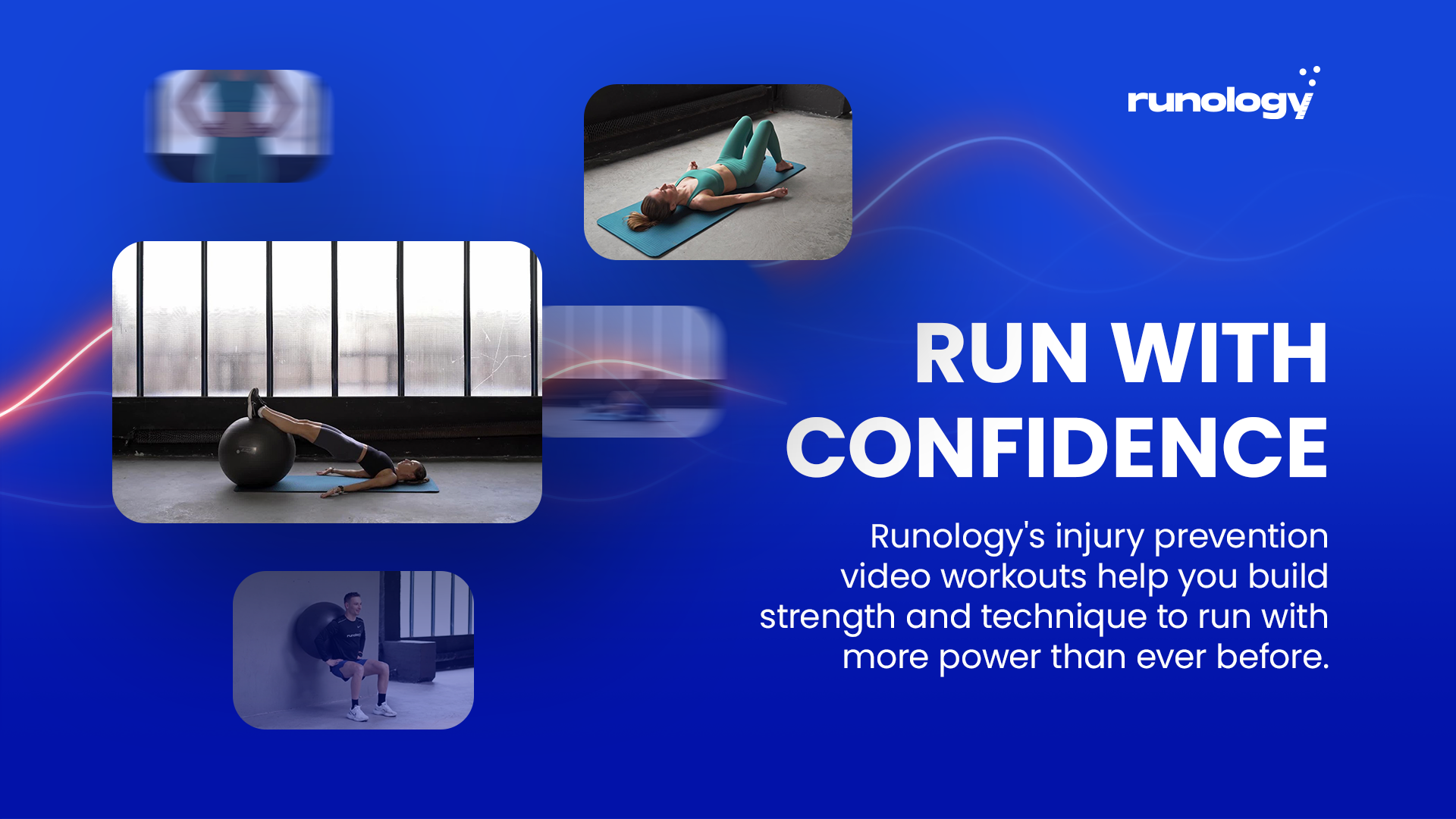 runology

RUN WITH CONFIDENCE

Runology's injury prevention video workouts help you build strength and technique to run with more power than ever before.